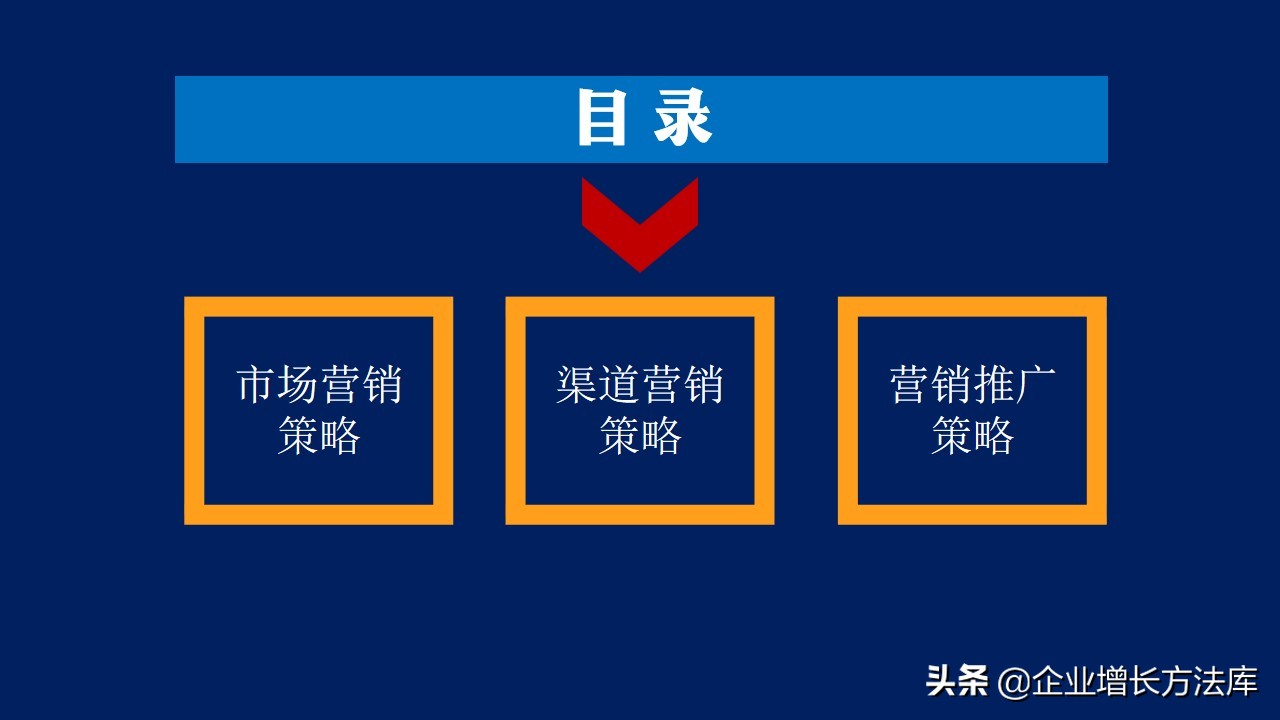 目 录

市场营销策略

渠道营销策略

营销推广策略

头条 @企业增长方法库